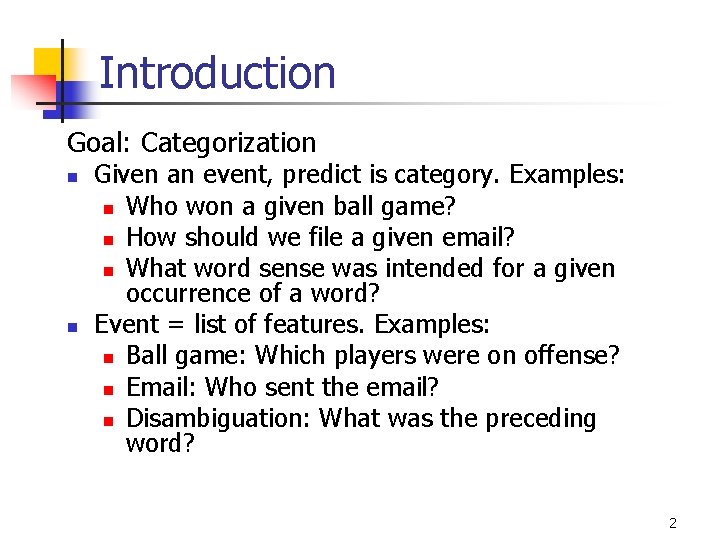 Introduction

Goal: Categorization

- Given an event, predict is category. Examples:
  - Who won a given ball game?
  - How should we file a given email?
  - What word sense was intended for a given occurrence of a word?
- Event = list of features. Examples:
  - Ball game: Which players were on offense?
  - Email: Who sent the email?
  - Disambiguation: What was the preceding word?

2